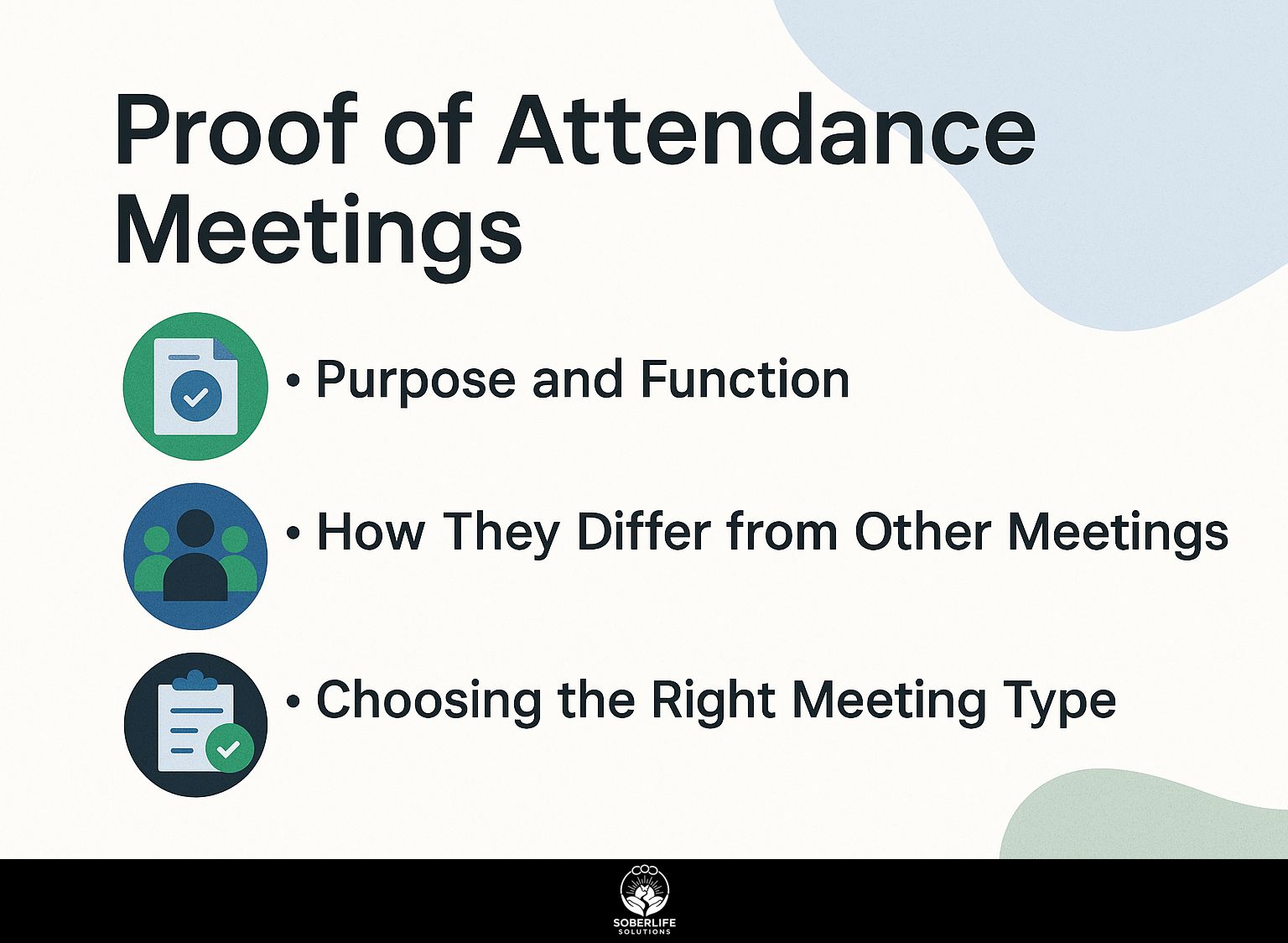 Proof of Attendance Meetings

• Purpose and Function

• How They Differ from Other Meetings

• Choosing the Right Meeting Type

SOBERLIFE SOLUTIONS